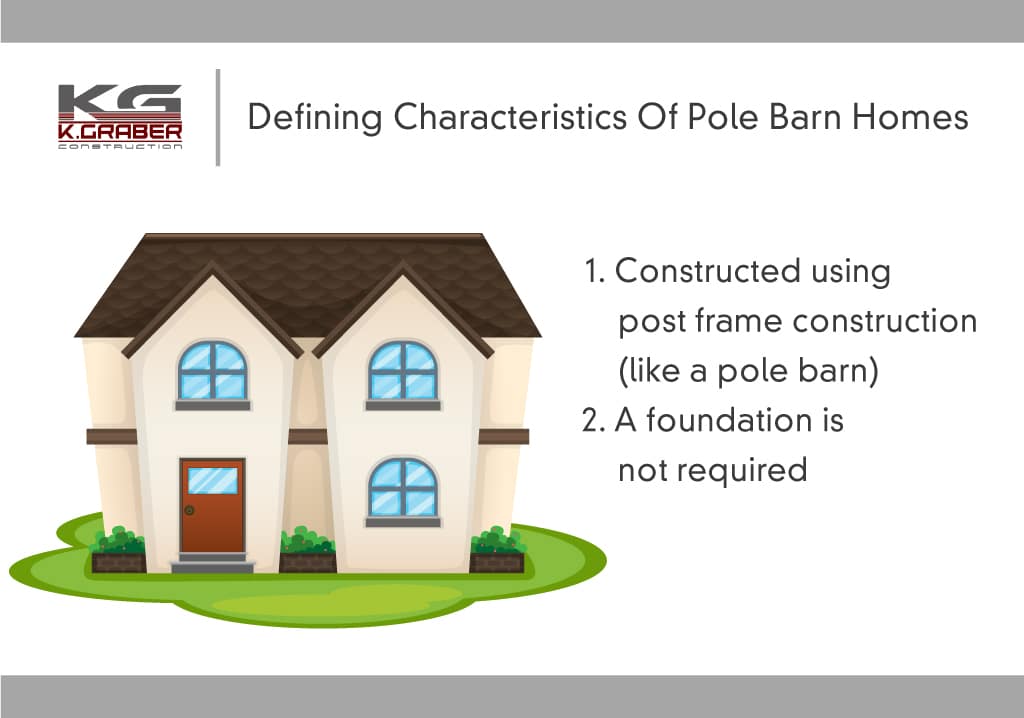 KG
K.GRABER
CONSTRUCTION

Defining Characteristics Of Pole Barn Homes

1. Constructed using post frame construction (like a pole barn)
2. A foundation is not required